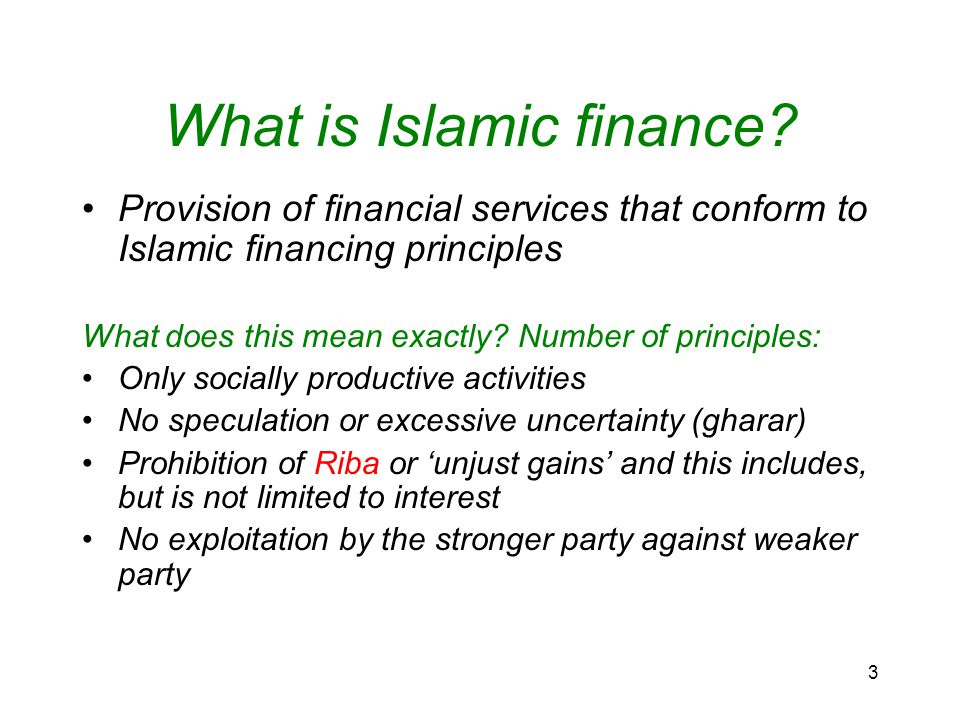 What is Islamic finance?

• Provision of financial services that conform to Islamic financing principles

What does this mean exactly? Number of principles:

• Only socially productive activities
• No speculation or excessive uncertainty (gharar)
• Prohibition of Riba or ‘unjust gains’ and this includes, but is not limited to interest
• No exploitation by the stronger party against weaker party

3